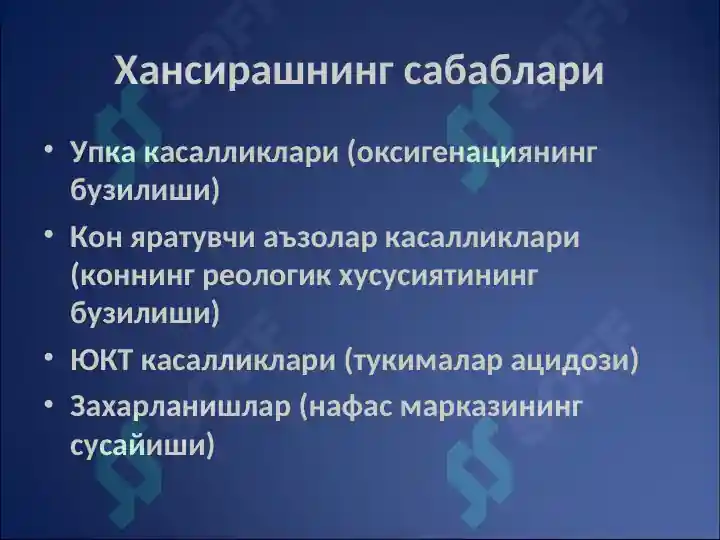 Хансирашнинг сабаблари

• Упка касалликлари (оксигенациянинг бузилиши)

• Кон яратувчи аъзолар касалликлари (коннинг реологик хусусиятининг бузилиши)

• ЮКТ касалликлари (тукималар ацидози)

• Захарланишлар (нафас марказининг сусайиши)